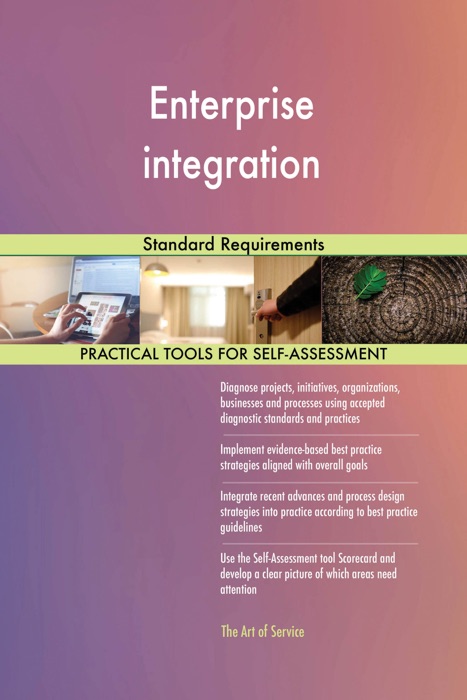 Enterprise integration

Standard Requirements

PRACTICAL TOOLS FOR SELF-ASSESSMENT

Diagnose projects, initiatives, organizations, businesses and processes using accepted diagnostic standards and practices

Implement evidence-based best practice strategies aligned with overall goals

Integrate recent advances and process design strategies into practice according to best practice guidelines

Use the Self-Assessment tool Scorecard and develop a clear picture of which areas need attention

The Art of Service